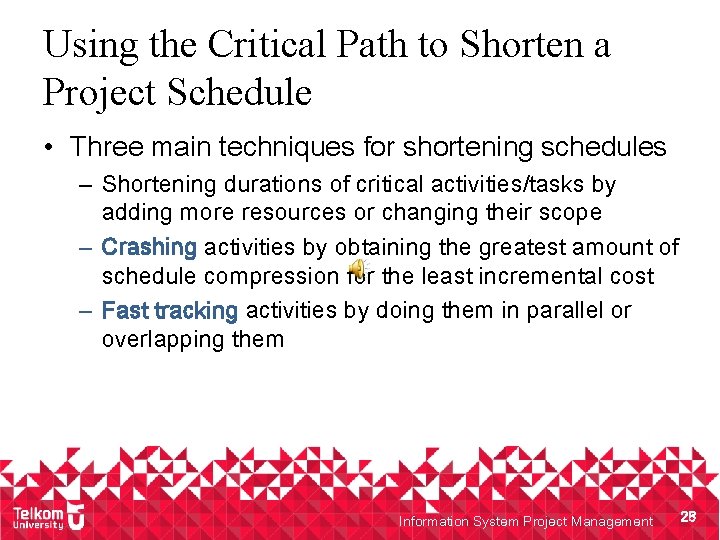 Using the Critical Path to Shorten a Project Schedule

• Three main techniques for shortening schedules
– Shortening durations of critical activities/tasks by adding more resources or changing their scope
– Crashing activities by obtaining the greatest amount of schedule compression for the least incremental cost
– Fast tracking activities by doing them in parallel or overlapping them

Telkom University

Information System Project Management 28